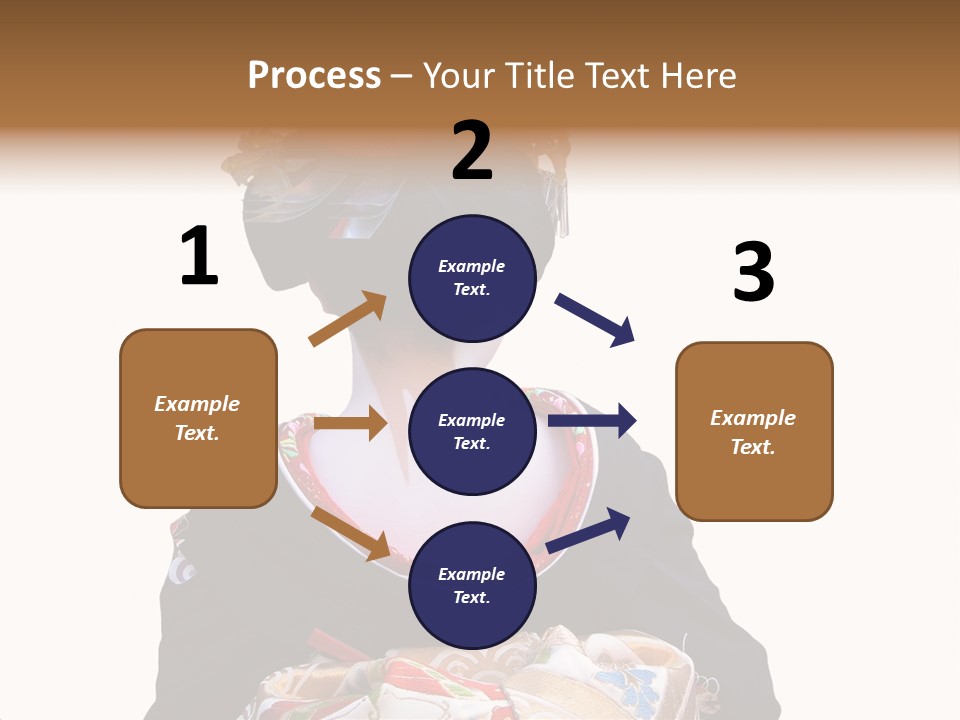 Process – Your Title Text Here

1

Example Text.

2

Example Text.

Example Text.

Example Text.

3

Example Text.